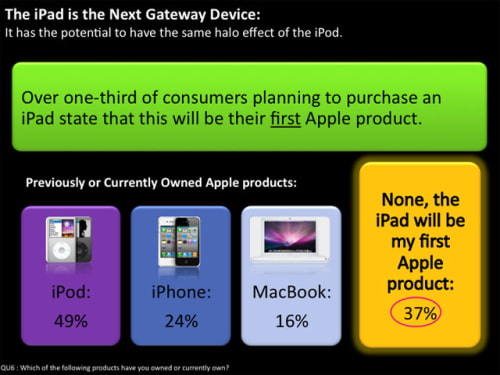 The iPad is the Next Gateway Device:
It has the potential to have the same halo effect of the iPod.

Over one-third of consumers planning to purchase an iPad state that this will be their first Apple product.

Previously or Currently Owned Apple products:

iPod:
49%

iPhone:
24%

MacBook:
16%

None, the iPad will be my first Apple product:
37%

QU6 : Which of the following products have you owned or currently own?